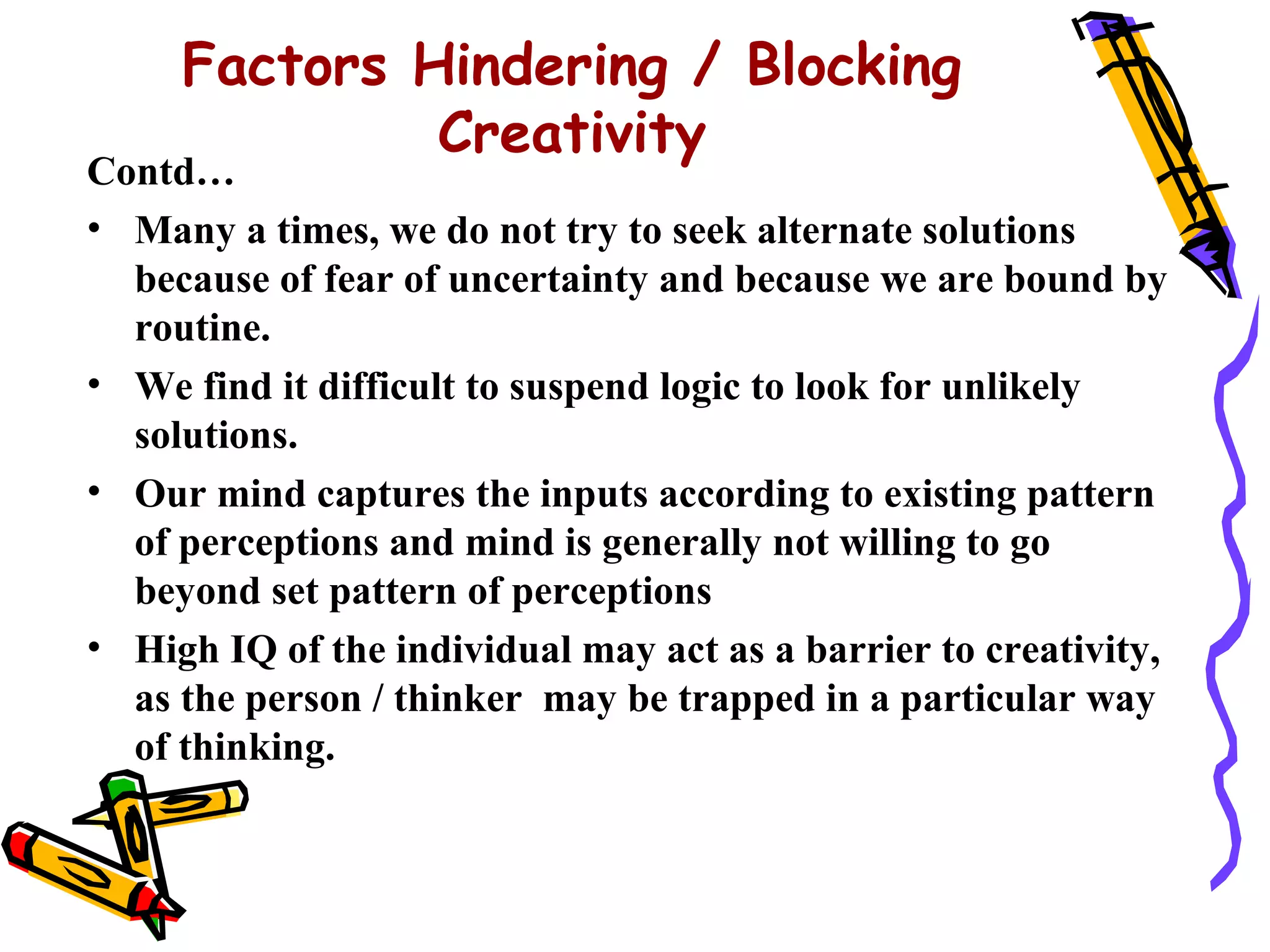 Factors Hindering / Blocking Creativity

Contd…

• Many a times, we do not try to seek alternate solutions because of fear of uncertainty and because we are bound by routine.
• We find it difficult to suspend logic to look for unlikely solutions.
• Our mind captures the inputs according to existing pattern of perceptions and mind is generally not willing to go beyond set pattern of perceptions
• High IQ of the individual may act as a barrier to creativity, as the person / thinker may be trapped in a particular way of thinking.